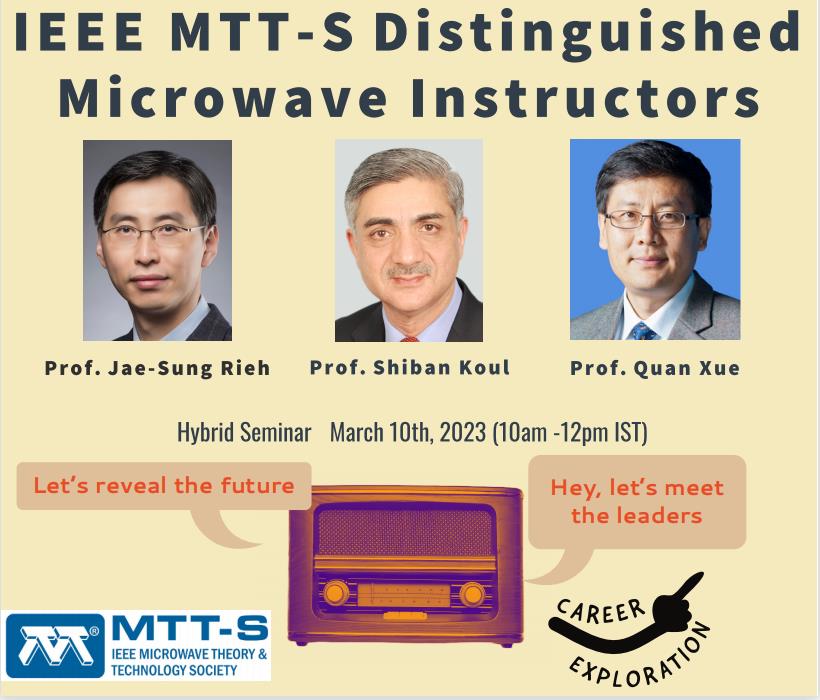 IEEE MTT-S Distinguished Microwave Instructors

Prof. Jae-Sung Rieh

Prof. Shiban Koul

Prof. Quan Xue

Hybrid Seminar March 10th, 2023 (10am -12pm IST)

Let's reveal the future

Hey, let's meet the leaders

MTT-S
IEEE MICROWAVE THEORY & TECHNOLOGY SOCIETY

CAREER EXPLORATION